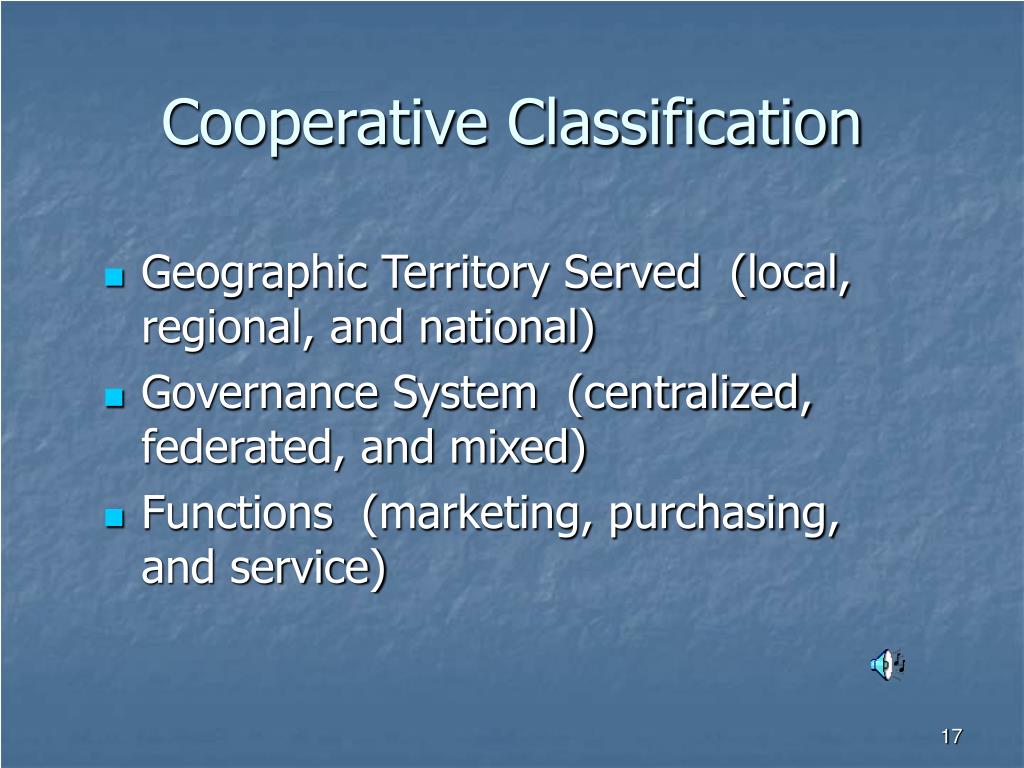 Cooperative Classification

- Geographic Territory Served (local, regional, and national)
- Governance System (centralized, federated, and mixed)
- Functions (marketing, purchasing, and service)

17